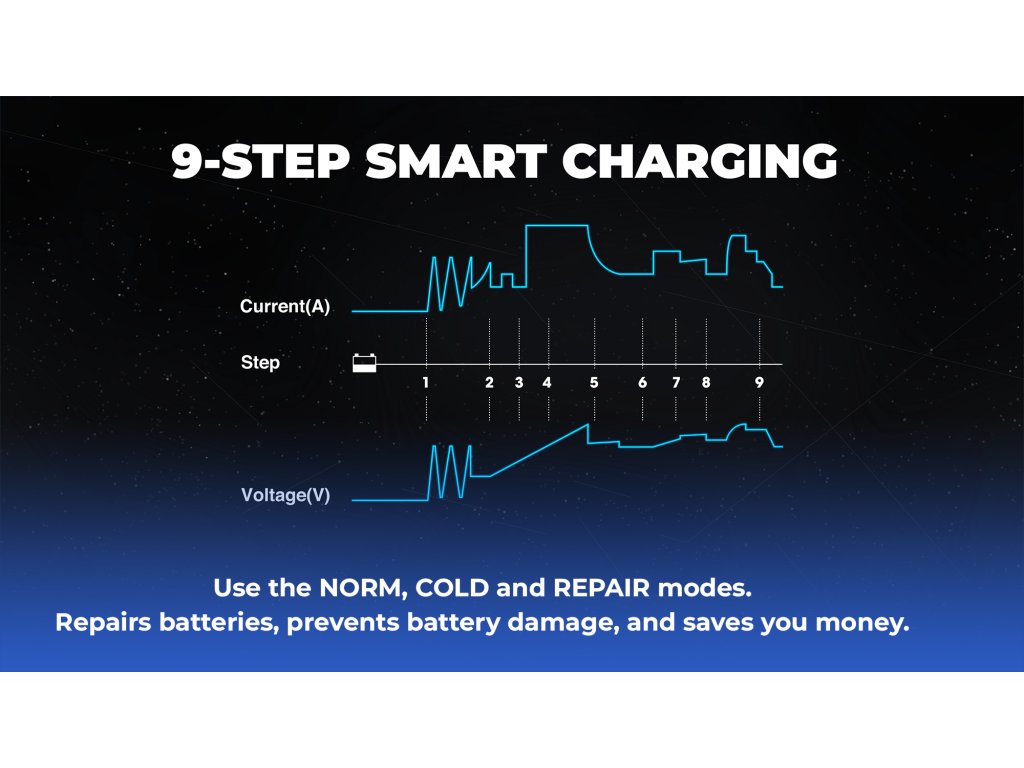 9-STEP SMART CHARGING

Current(A)

Step

1 2 3 4 5 6 7 8 9

Voltage(V)

Use the NORM, COLD and REPAIR modes.
Repairs batteries, prevents battery damage, and saves you money.